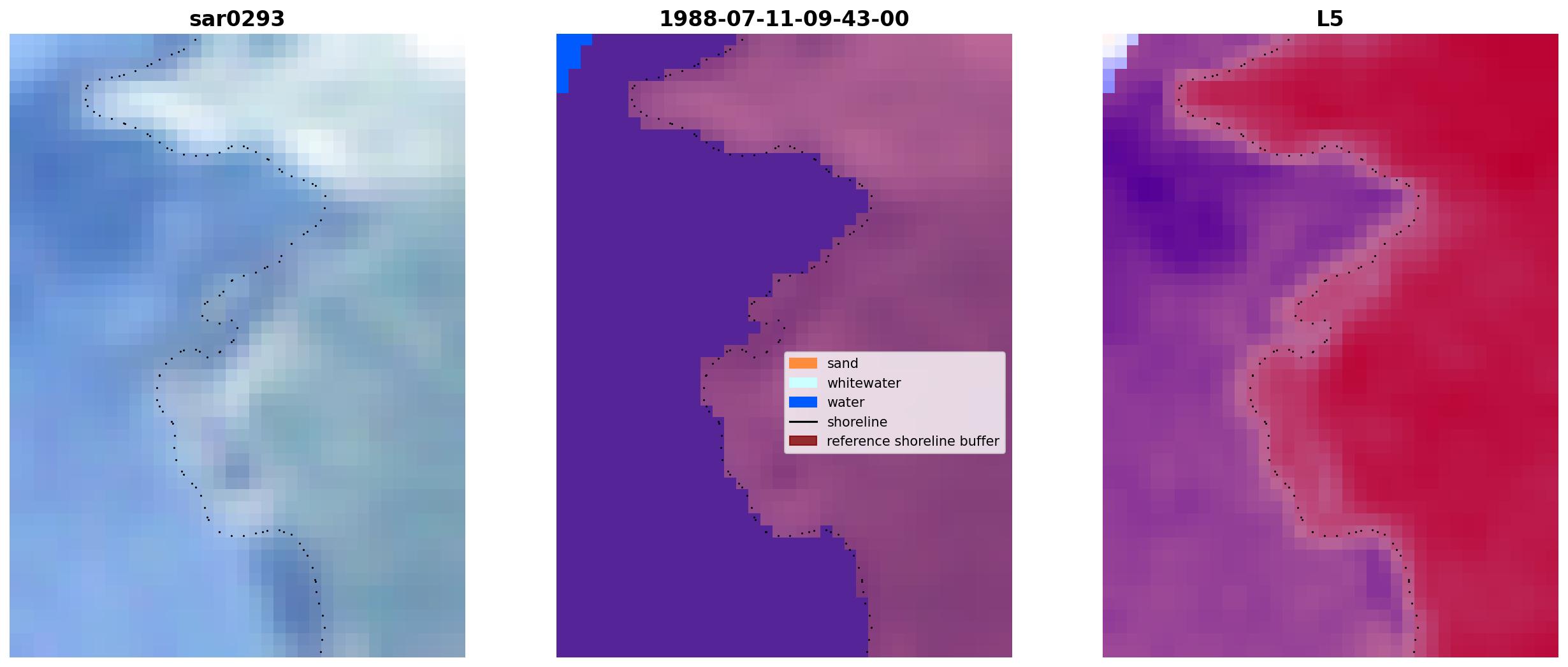 sar0293

1988-07-11-09-43-00

sand
whitewater
water
shoreline
reference shoreline buffer

L5